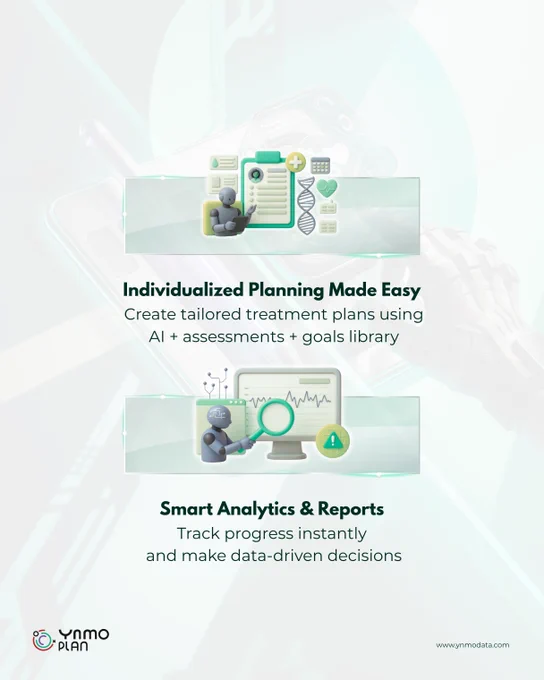 Individualized Planning Made Easy
Create tailored treatment plans using AI + assessments + goals library

Smart Analytics & Reports
Track progress instantly and make data-driven decisions

YNMO PLAN

www.ynmodata.com